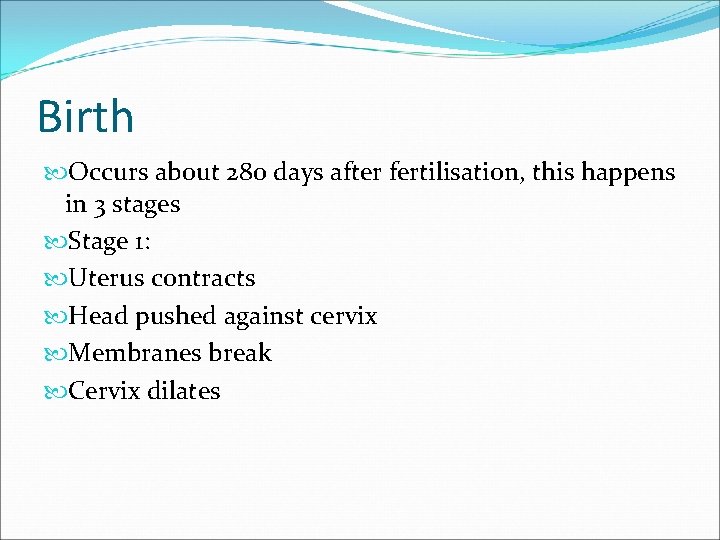 Birth

Occurs about 280 days after fertilisation, this happens in 3 stages

Stage 1:

Uterus contracts

Head pushed against cervix

Membranes break

Cervix dilates